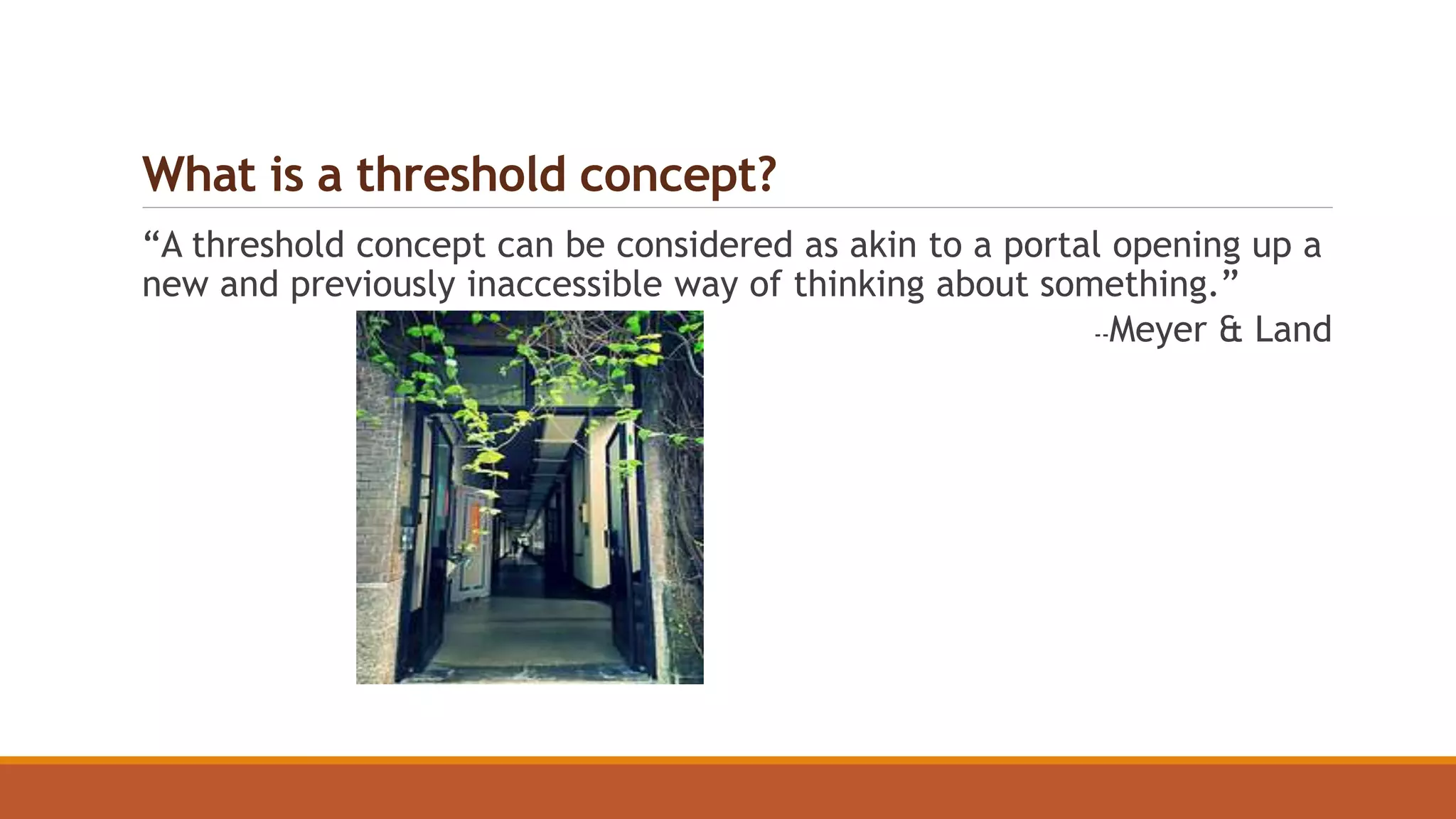 What is a threshold concept?

“A threshold concept can be considered as akin to a portal opening up a new and previously inaccessible way of thinking about something.”

--Meyer & Land